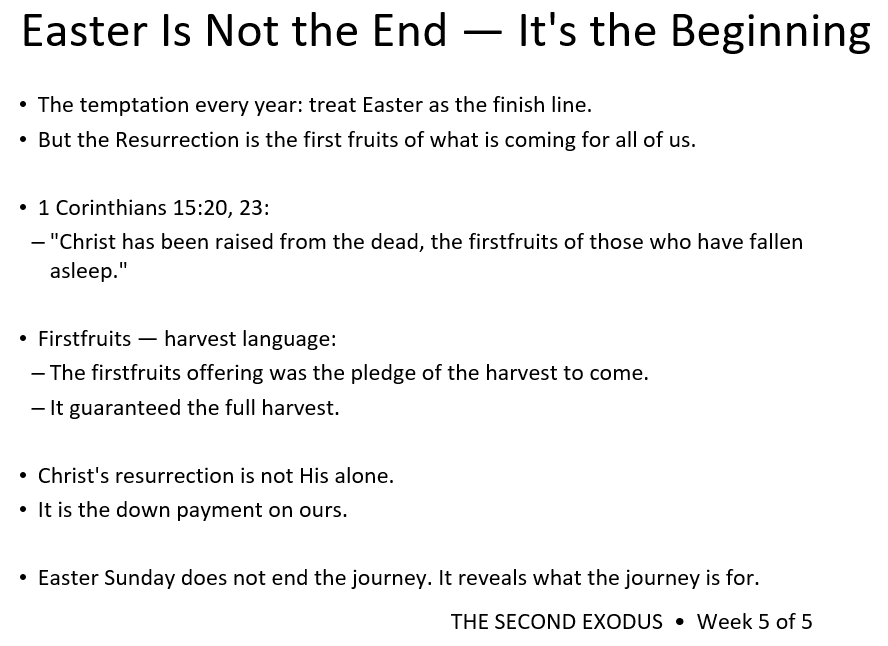 Easter Is Not the End — It's the Beginning

• The temptation every year: treat Easter as the finish line.
• But the Resurrection is the first fruits of what is coming for all of us.

• 1 Corinthians 15:20, 23:
– "Christ has been raised from the dead, the firstfruits of those who have fallen asleep."

• Firstfruits — harvest language:
– The firstfruits offering was the pledge of the harvest to come.
– It guaranteed the full harvest.

• Christ's resurrection is not His alone.
• It is the down payment on ours.

• Easter Sunday does not end the journey. It reveals what the journey is for.

THE SECOND EXODUS • Week 5 of 5